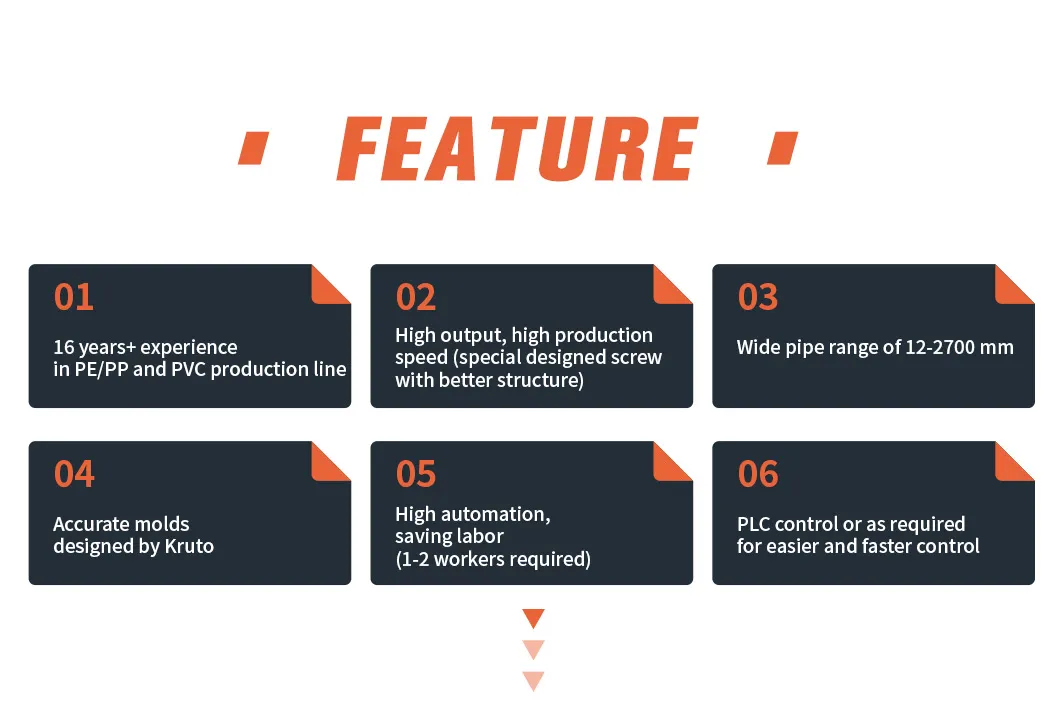 FEATURE

01
16 years+ experience in PE/PP and PVC production line

02
High output, high production speed (special designed screw with better structure)

03
Wide pipe range of 12-2700 mm

04
Accurate molds designed by Kruto

05
High automation, saving labor (1-2 workers required)

06
PLC control or as required for easier and faster control